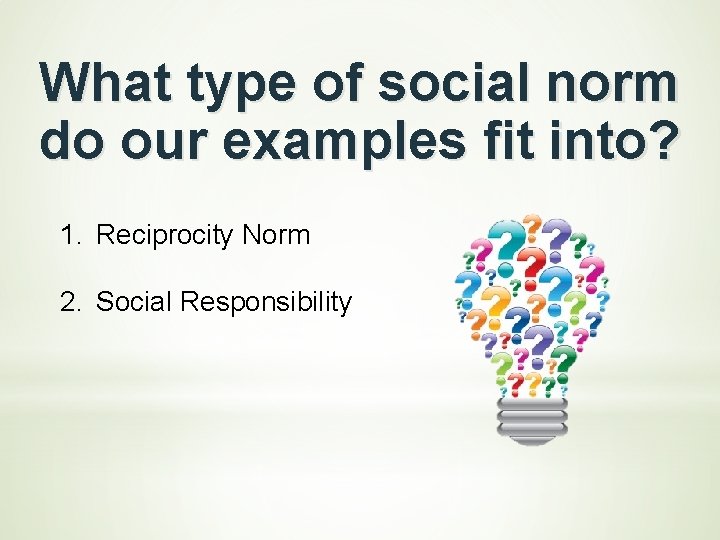 What type of social norm do our examples fit into?

1. Reciprocity Norm

2. Social Responsibility